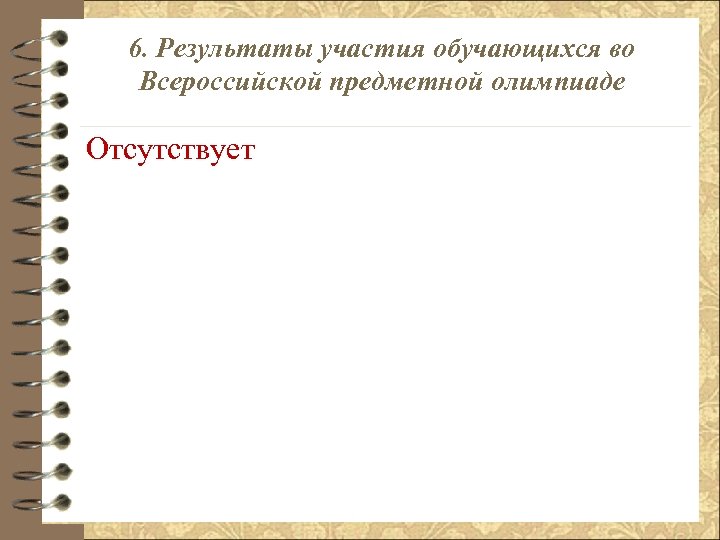 6. Результаты участия обучающихся во Всероссийской предметной олимпиаде

Отсутствует